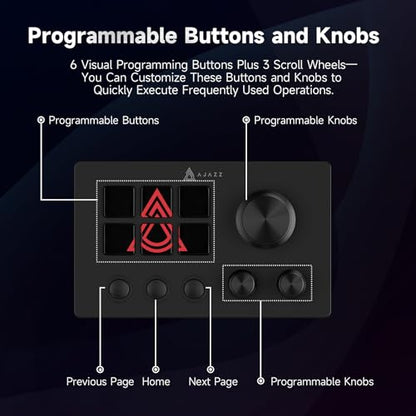 Programmable Buttons and Knobs

6 Visual Programming Buttons Plus 3 Scroll Wheels— You Can Customize These Buttons and Knobs to Quickly Execute Frequently Used Operations.

Programmable Buttons

Programmable Knobs

AJAZZ

Previous Page

Home

Next Page

Programmable Knobs